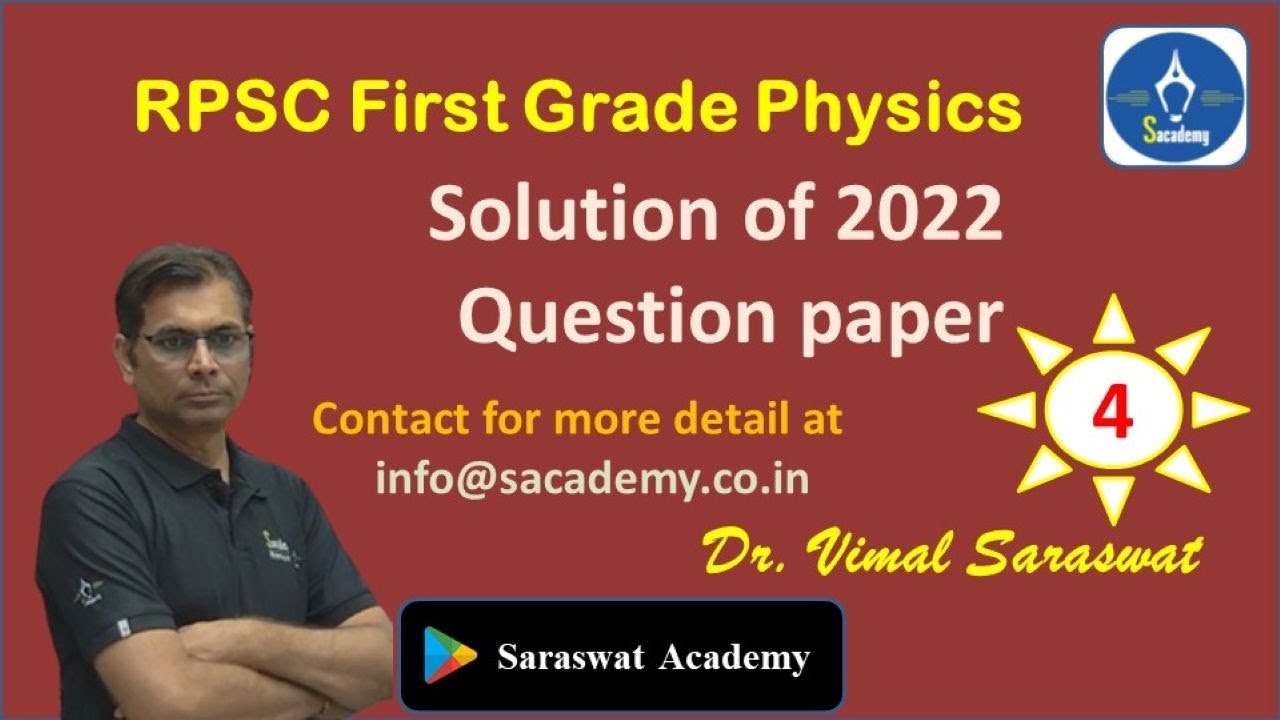 RPSC First Grade Physics

Sacademy

Solution of 2022 Question paper

Contact for more detail at
info@sacademy.co.in

4

Dr. Vimal Saraswat

Saraswat Academy